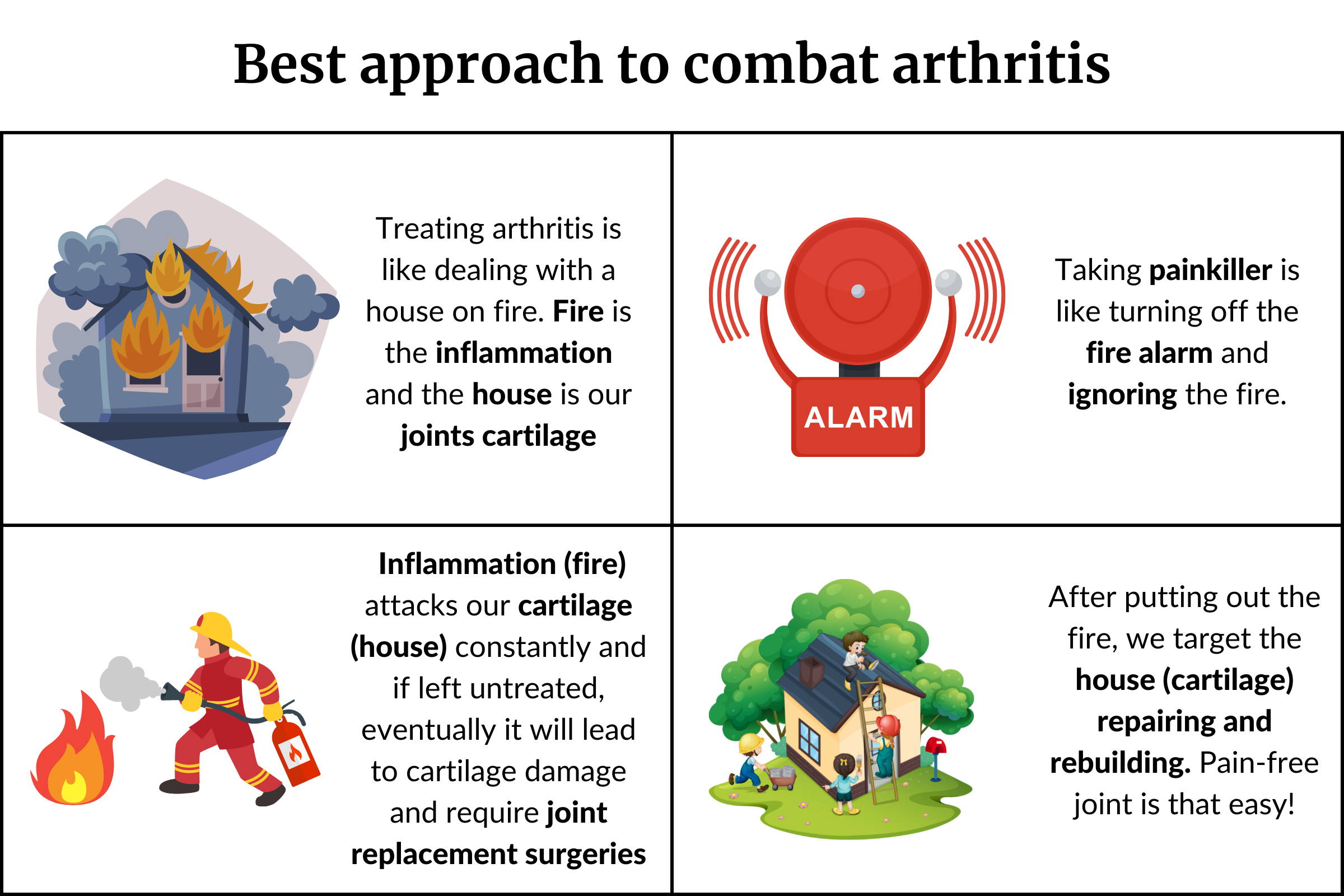 Best approach to combat arthritis

Treating arthritis is like dealing with a house on fire. Fire is the inflammation and the house is our joints cartilage

ALARM

Taking painkiller is like turning off the fire alarm and ignoring the fire.

Inflammation (fire) attacks our cartilage (house) constantly and if left untreated, eventually it will lead to cartilage damage and require joint replacement surgeries

After putting out the fire, we target the house (cartilage) repairing and rebuilding. Pain-free joint is that easy!